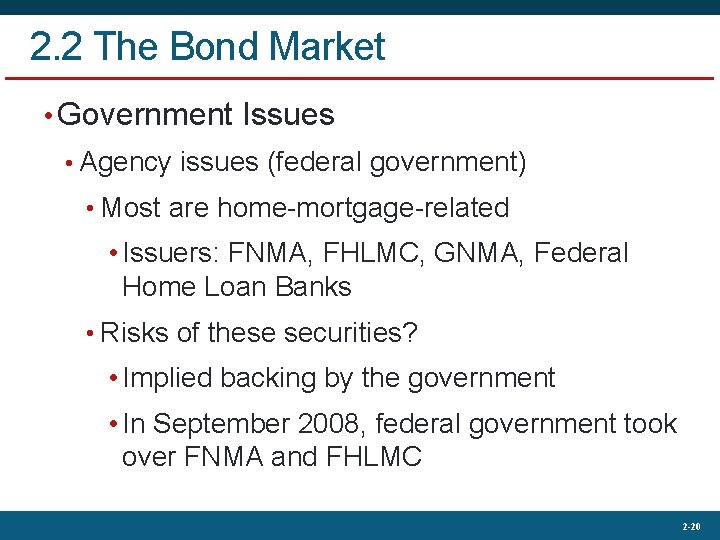 2.2 The Bond Market

• Government Issues

• Agency issues (federal government)

• Most are home-mortgage-related

• Issuers: FNMA, FHLMC, GNMA, Federal Home Loan Banks

• Risks of these securities?

• Implied backing by the government

• In September 2008, federal government took over FNMA and FHLMC

2-20